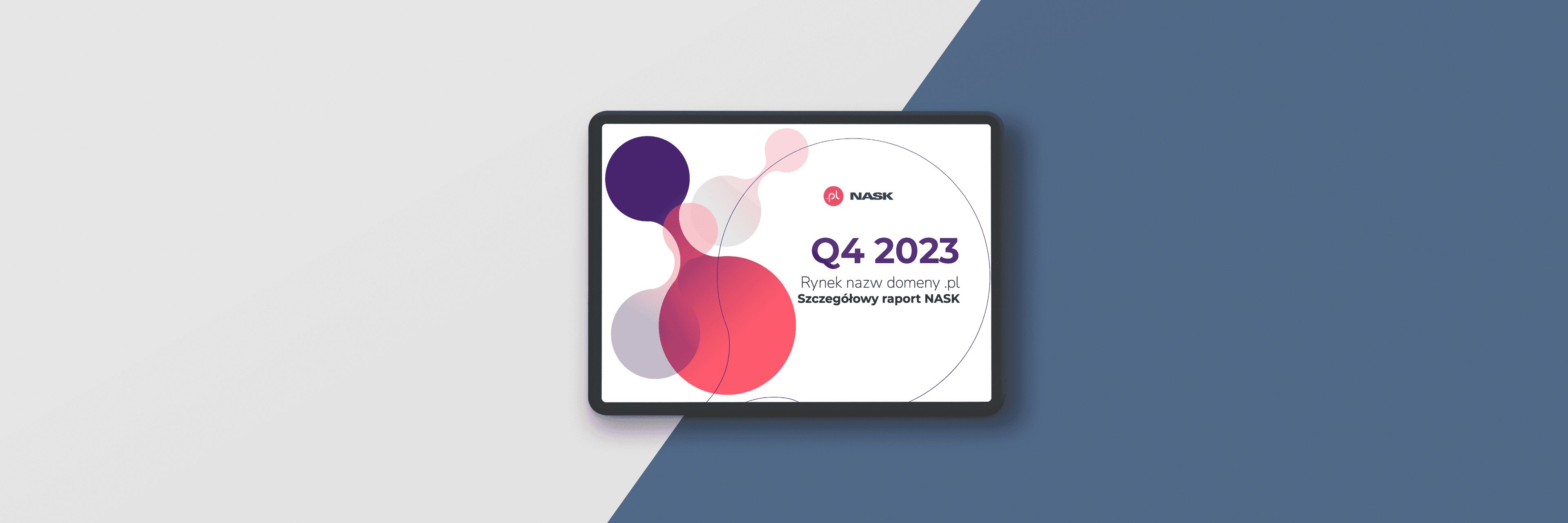 .pl NASK

Q4 2023

Rynek nazw domeny .pl
Szczegółowy raport NASK